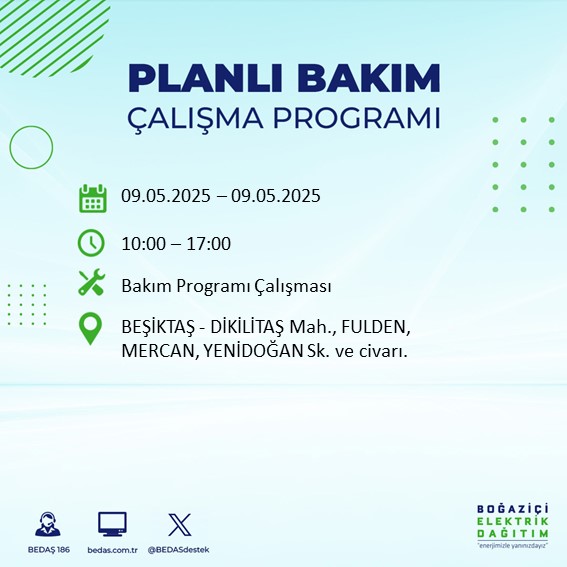 PLANLI BAKIM
ÇALIŞMA PROGRAMI

09.05.2025 – 09.05.2025

10:00 – 17:00

Bakım Programı Çalışması

BEŞİKTAŞ - DİKİLİTAŞ Mah., FULDEN, MERCAN, YENİDOĞAN Sk. ve civarı.

BEDAŞ 186
bedas.com.tr
@BEDASdestek

BOĞAZİÇİ
ELEKTRİK
DAĞITIM
"enerjimizle yanınızdayız"